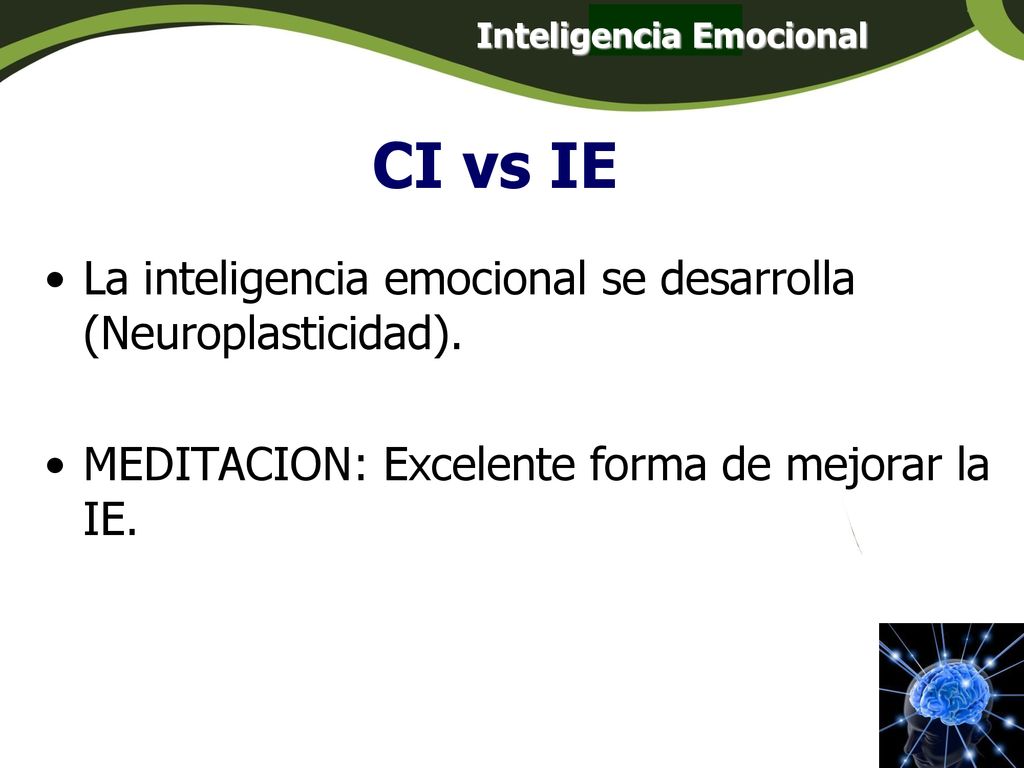 Inteligencia Emocional

CI vs IE

• La inteligencia emocional se desarrolla (Neuroplasticidad).

• MEDITACION: Excelente forma de mejorar la IE.